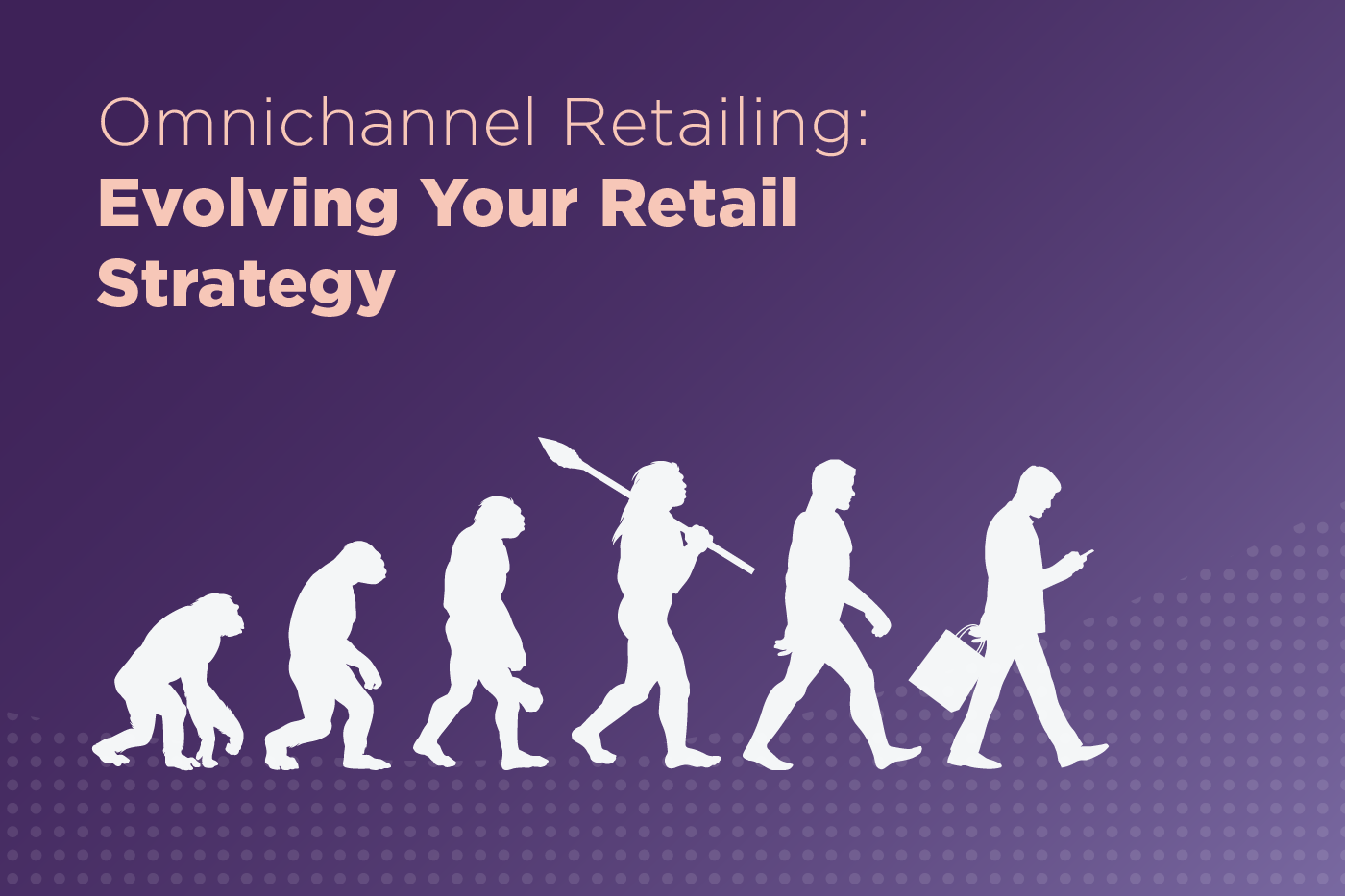 Omnichannel Retailing:
Evolving Your Retail Strategy